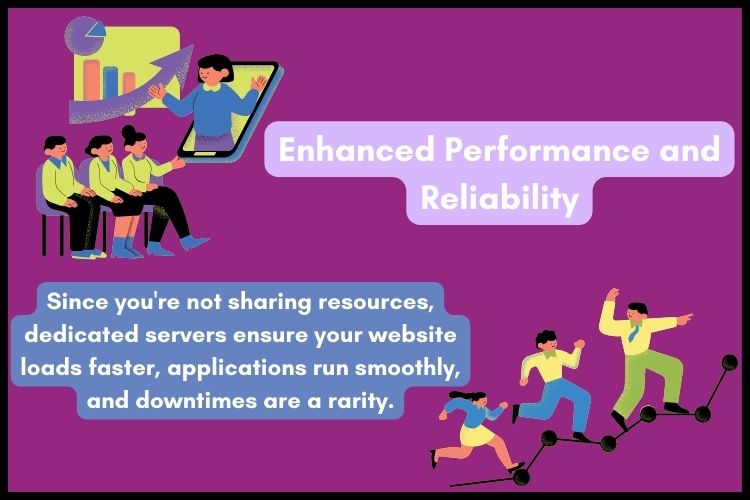 Enhanced Performance and Reliability

Since you're not sharing resources, dedicated servers ensure your website loads faster, applications run smoothly, and downtimes are a rarity.